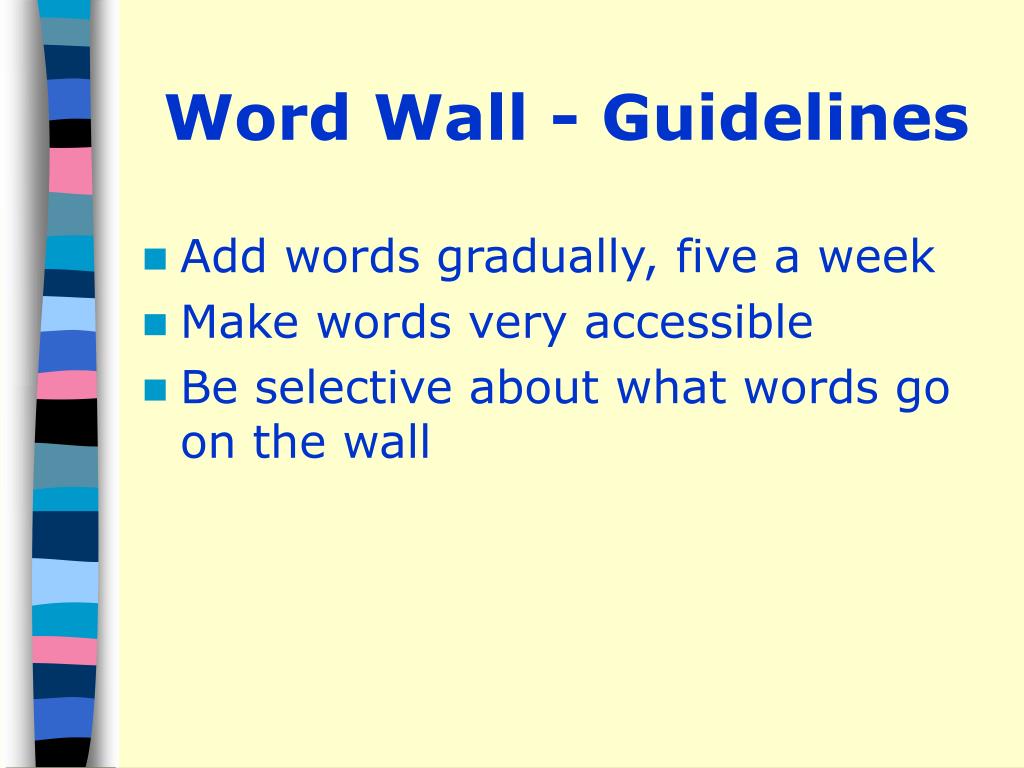 Word Wall - Guidelines

- Add words gradually, five a week
- Make words very accessible
- Be selective about what words go on the wall